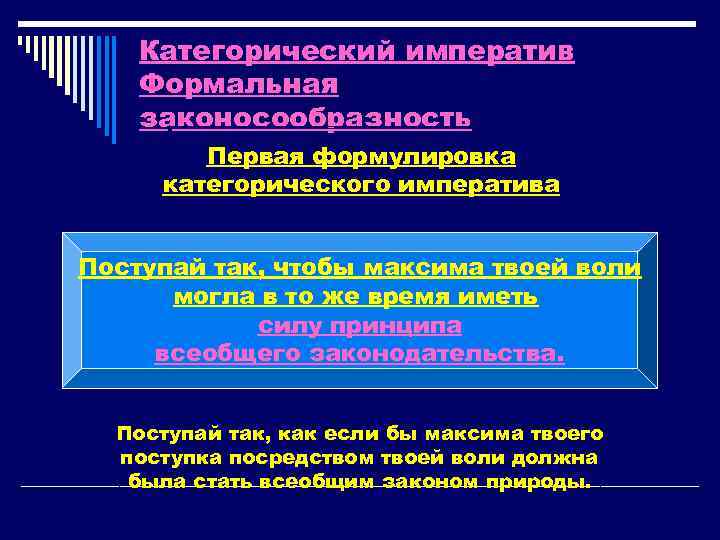 Категорический императив Формальная законосообразность

Первая формулировка категорического императива

Поступай так, чтобы максима твоей воли могла в то же время иметь силу принципа всеобщего законодательства.

Поступай так, как если бы максима твоего поступка посредством твоей воли должна была стать всеобщим законом природы.